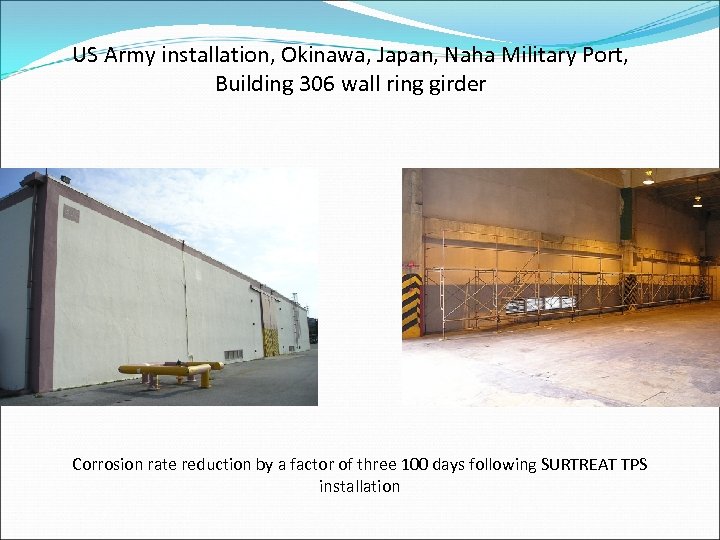 US Army installation, Okinawa, Japan, Naha Military Port, Building 306 wall ring girder

Corrosion rate reduction by a factor of three 100 days following SURTREAT TPS installation